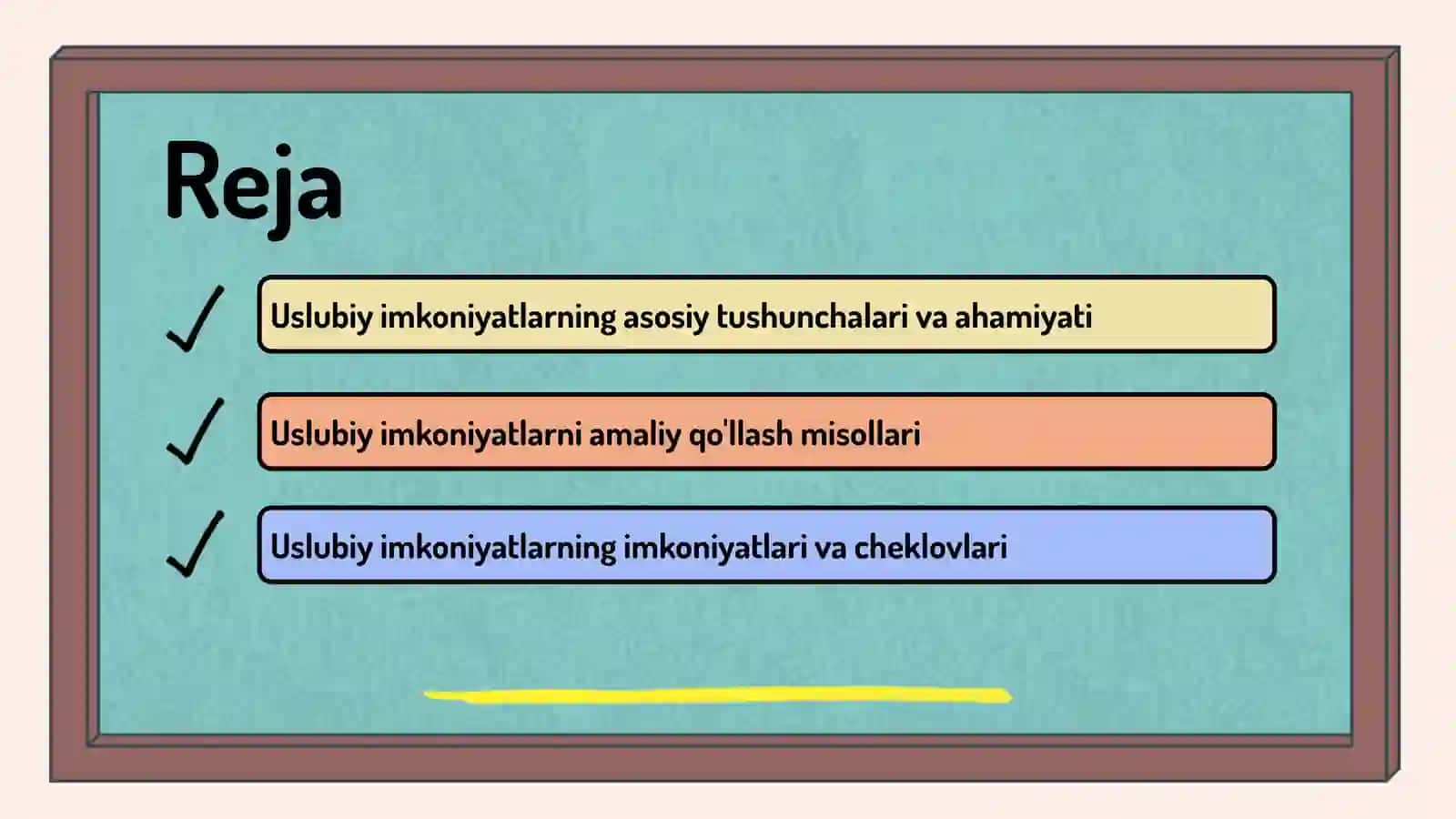 Reja

✓ Uslubiy imkoniyatlarning asosiy tushunchalari va ahamiyati

✓ Uslubiy imkoniyatlarni amaliy qo'llash misollari

✓ Uslubiy imkoniyatlarning imkoniyatlari va cheklovlari